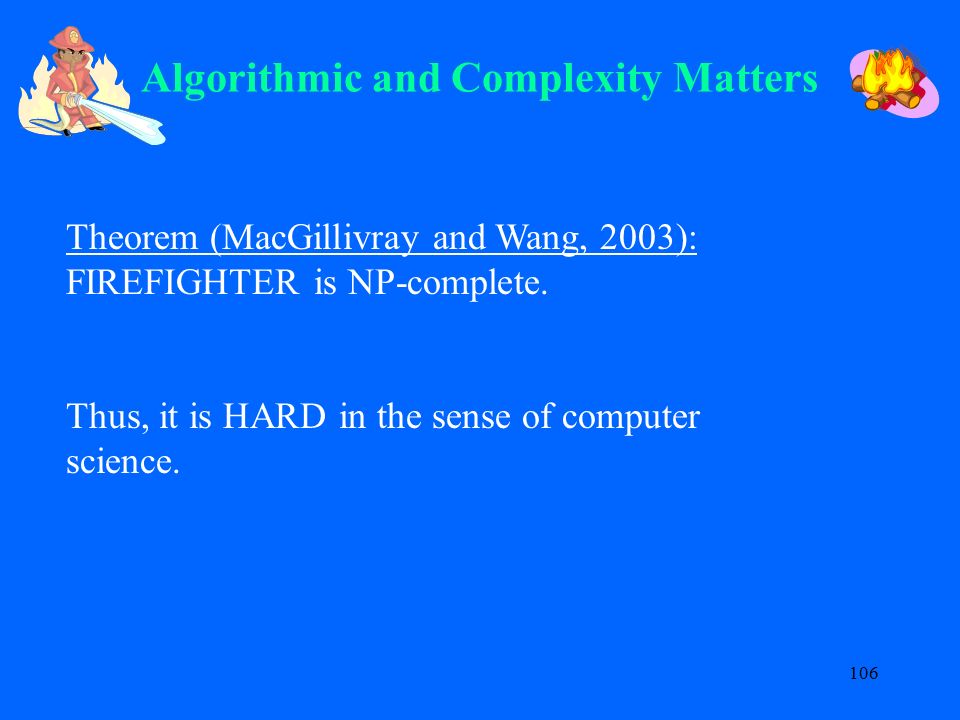 Algorithmic and Complexity Matters

Theorem (MacGillivray and Wang, 2003):
FIREFIGHTER is NP-complete.

Thus, it is HARD in the sense of computer science.

106